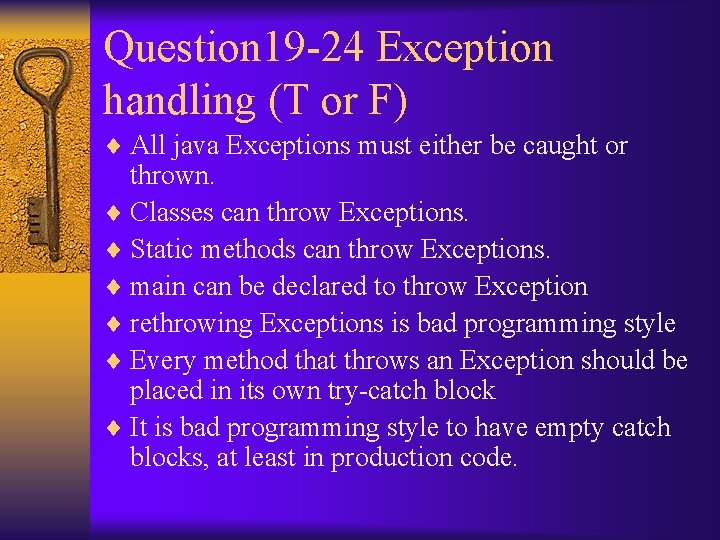 Question19-24 Exception handling (T or F)

♦ All java Exceptions must either be caught or thrown.
♦ Classes can throw Exceptions.
♦ Static methods can throw Exceptions.
♦ main can be declared to throw Exception
♦ rethrowing Exceptions is bad programming style
♦ Every method that throws an Exception should be placed in its own try-catch block
♦ It is bad programming style to have empty catch blocks, at least in production code.